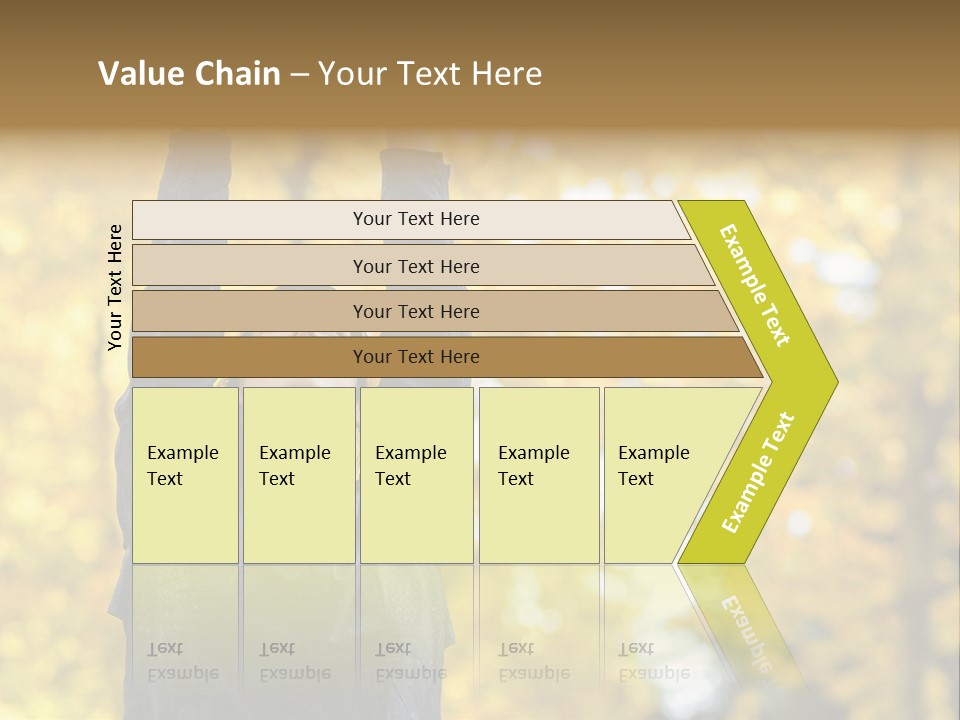 Value Chain – Your Text Here

Your Text Here

Your Text Here

Your Text Here

Your Text Here

Your Text Here

Example Text

Example Text

Example Text

Example Text

Example Text

Example Text

Example Text